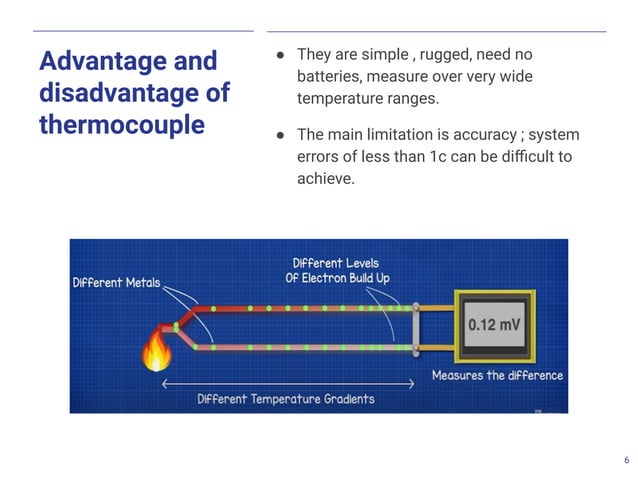 Advantage and disadvantage of thermocouple

● They are simple , rugged, need no batteries, measure over very wide temperature ranges.

● The main limitation is accuracy ; system errors of less than 1c can be difficult to achieve.

Different Metals

Different Levels Of Electron Build Up

0.12 mV

Measures the difference

Different Temperature Gradients

6